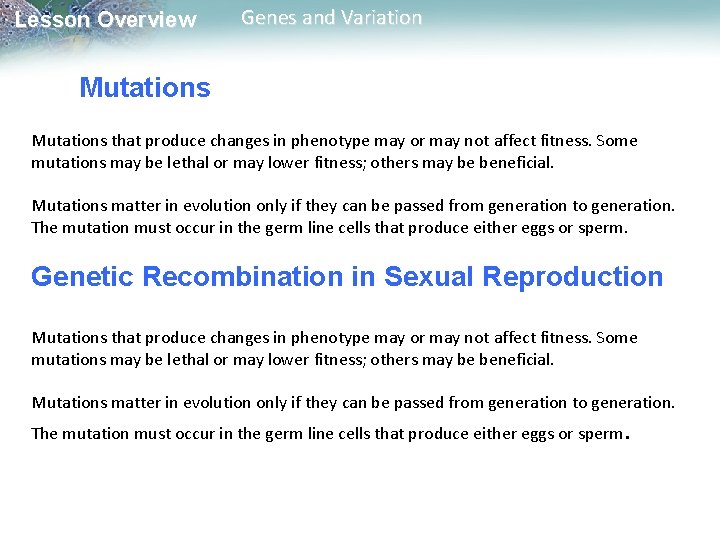 Lesson Overview Genes and Variation

Mutations

Mutations that produce changes in phenotype may or may not affect fitness. Some mutations may be lethal or may lower fitness; others may be beneficial.

Mutations matter in evolution only if they can be passed from generation to generation. The mutation must occur in the germ line cells that produce either eggs or sperm.

Genetic Recombination in Sexual Reproduction

Mutations that produce changes in phenotype may or may not affect fitness. Some mutations may be lethal or may lower fitness; others may be beneficial.

Mutations matter in evolution only if they can be passed from generation to generation.

The mutation must occur in the germ line cells that produce either eggs or sperm.